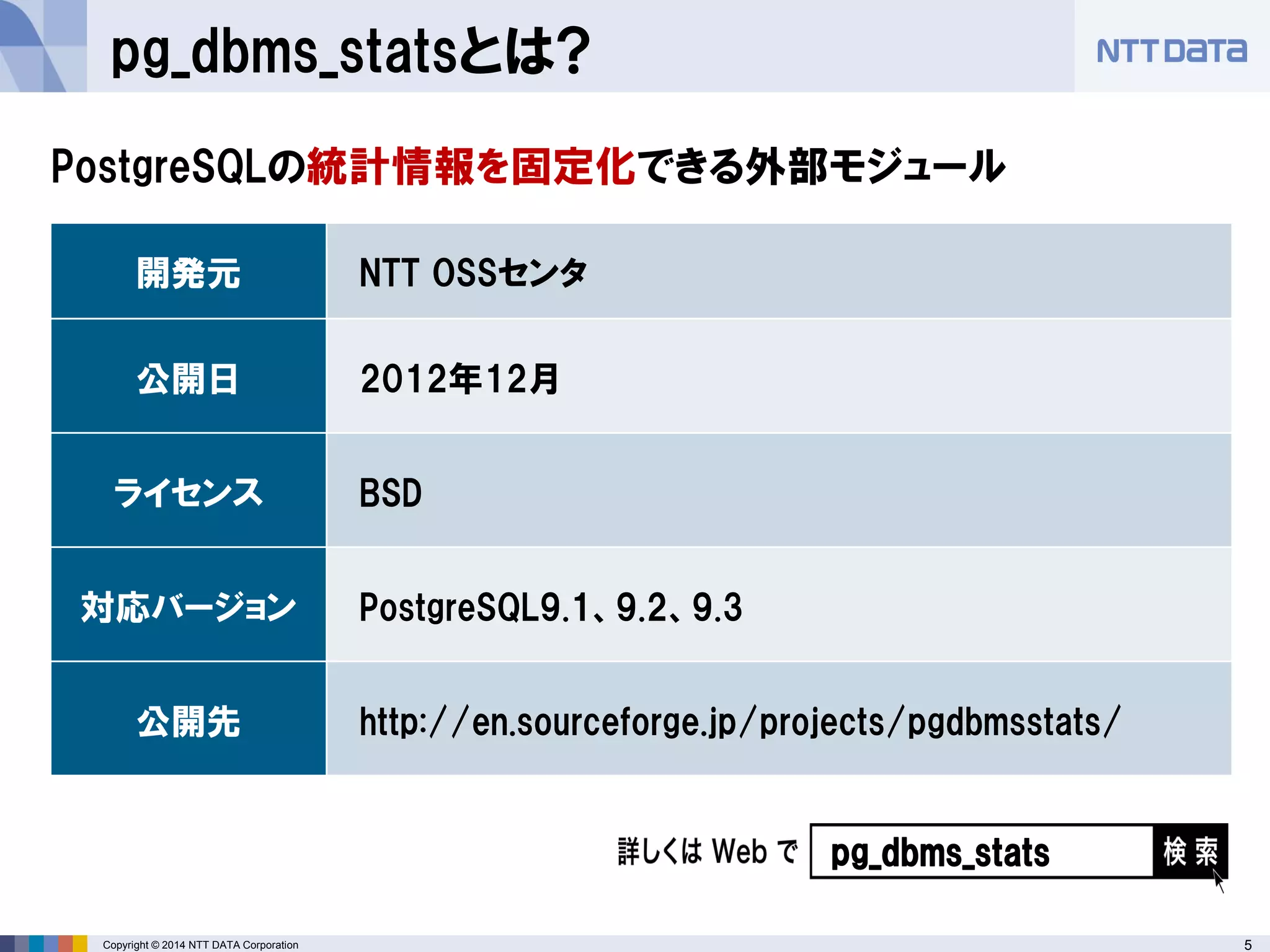 pg_dbms_statsとは?

NTT DATA

PostgreSQLの統計情報を固定化できる外部モジュール

| 開発元 | NTT OSSセンタ |
|---|---|
| 公開日 | 2012年12月 |
| ライセンス | BSD |
| 対応バージョン | PostgreSQL9.1、9.2、9.3 |
| 公開先 | http://en.sourceforge.jp/projects/pgdbmsstats/ |

詳しくは Web で pg_dbms_stats 検索

Copyright © 2014 NTT DATA Corporation

5